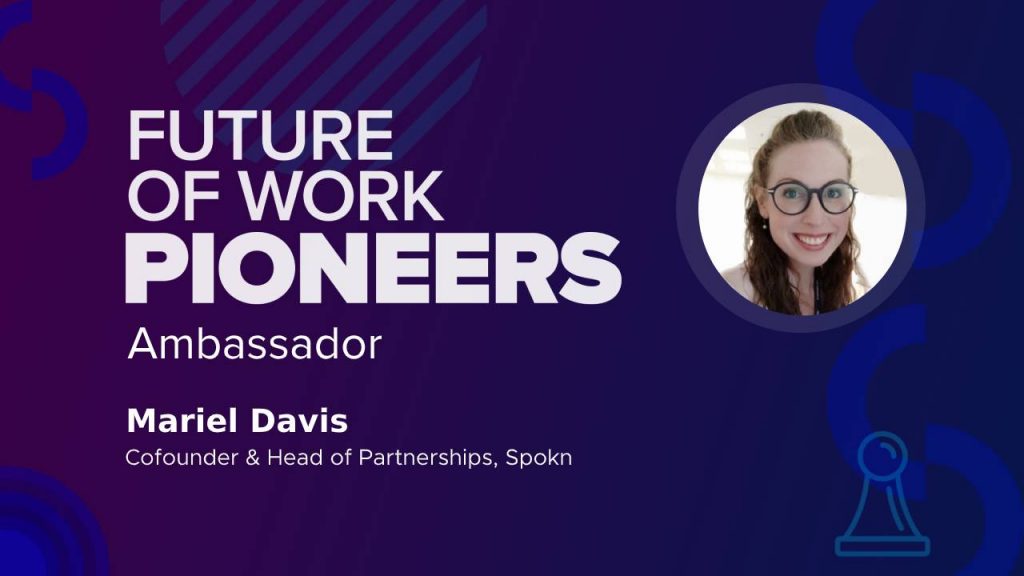 FUTURE OF WORK PIONEERS

Ambassador

Mariel Davis

Cofounder & Head of Partnerships, Spokn